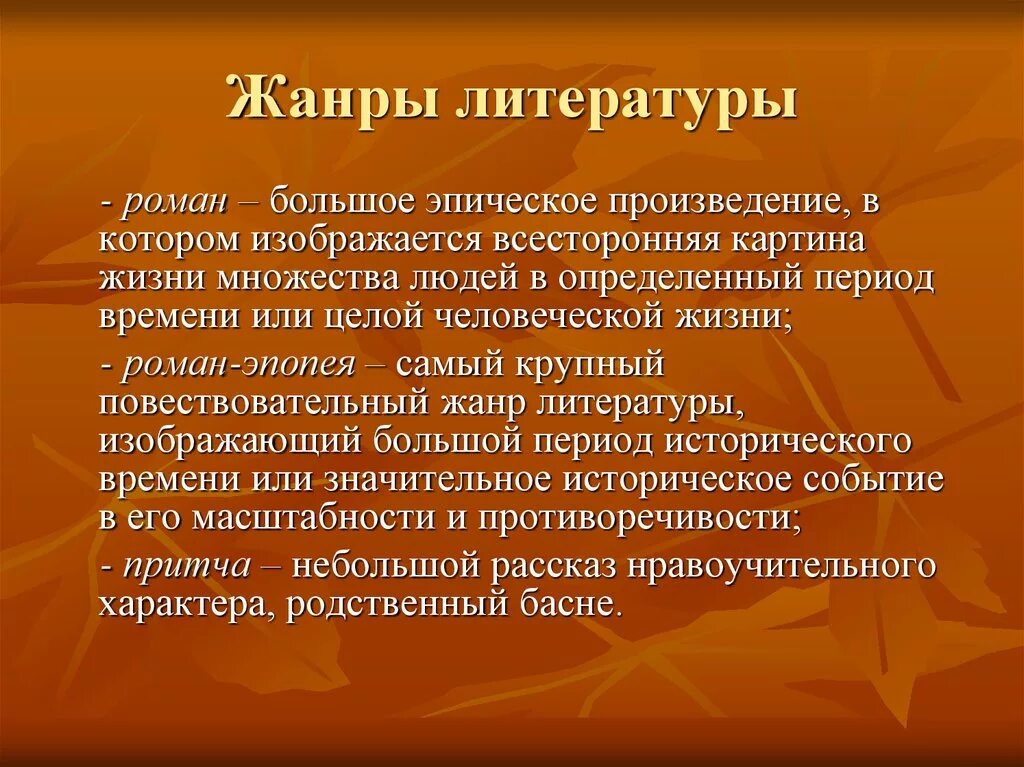 Жанры литературы

- роман – большое эпическое произведение, в котором изображается всесторонняя картина жизни множества людей в определенный период времени или целой человеческой жизни;

- роман-эпопея – самый крупный повествовательный жанр литературы, изображающий большой период исторического времени или значительное историческое событие в его масштабности и противоречивости;

- притча – небольшой рассказ нравоучительного характера, родственный басне.